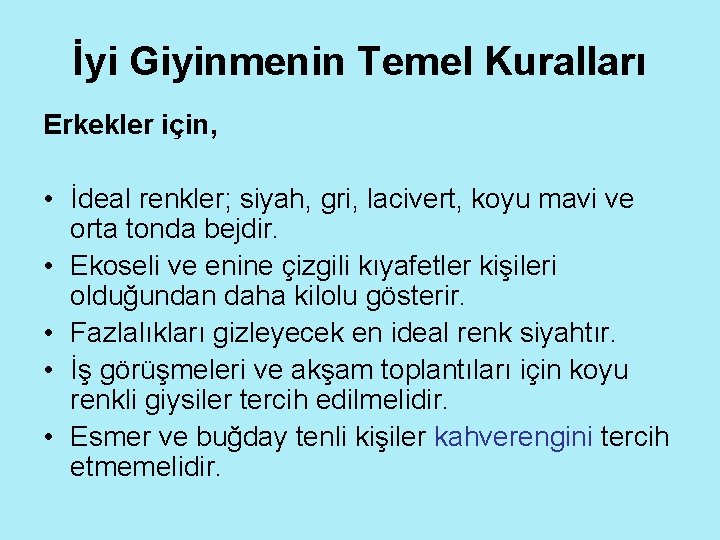 İyi Giyinmenin Temel Kuralları

Erkekler için,

• İdeal renkler; siyah, gri, lacivert, koyu mavi ve orta tonda bejdir.
• Ekoseli ve enine çizgili kıyafetler kişileri olduğundan daha kilolu gösterir.
• Fazlalıkları gizleyecek en ideal renk siyahtır.
• İş görüşmeleri ve akşam toplantıları için koyu renkli giysiler tercih edilmelidir.
• Esmer ve buğday tenli kişiler kahverengini tercih etmemelidir.